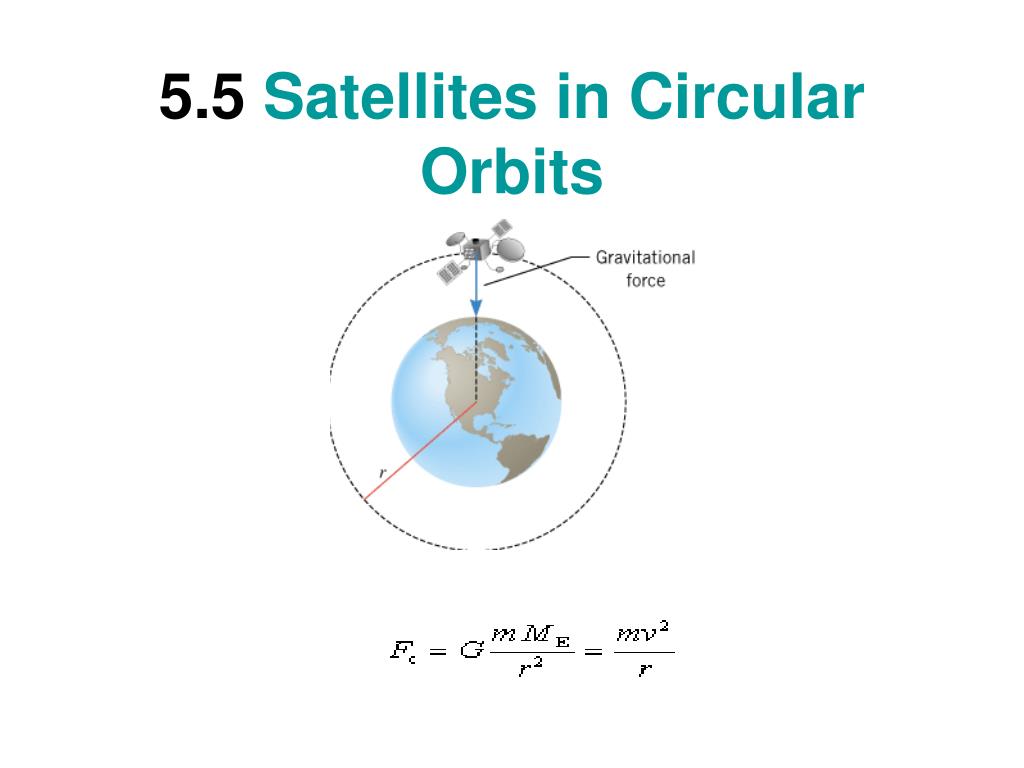 5.5 Satellites in Circular Orbits

Gravitational force

r

$F_c = G\frac{mM_E}{r^2} = \frac{mv^2}{r}$